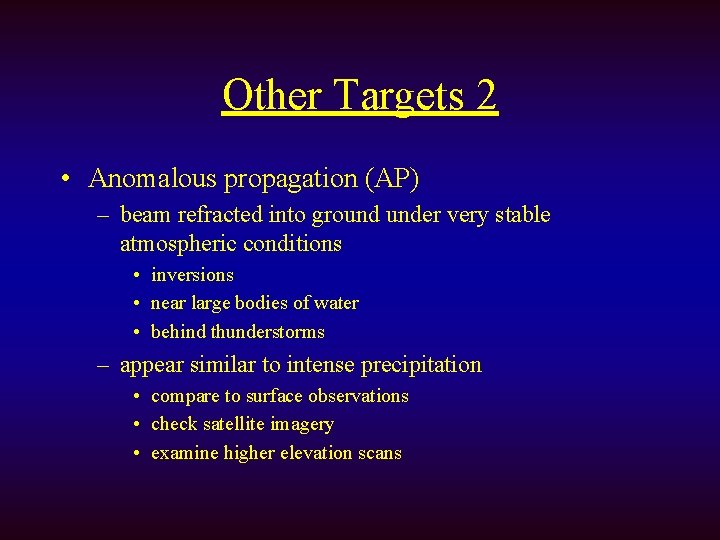 Other Targets 2

• Anomalous propagation (AP)
– beam refracted into ground under very stable atmospheric conditions
• inversions
• near large bodies of water
• behind thunderstorms
– appear similar to intense precipitation
• compare to surface observations
• check satellite imagery
• examine higher elevation scans